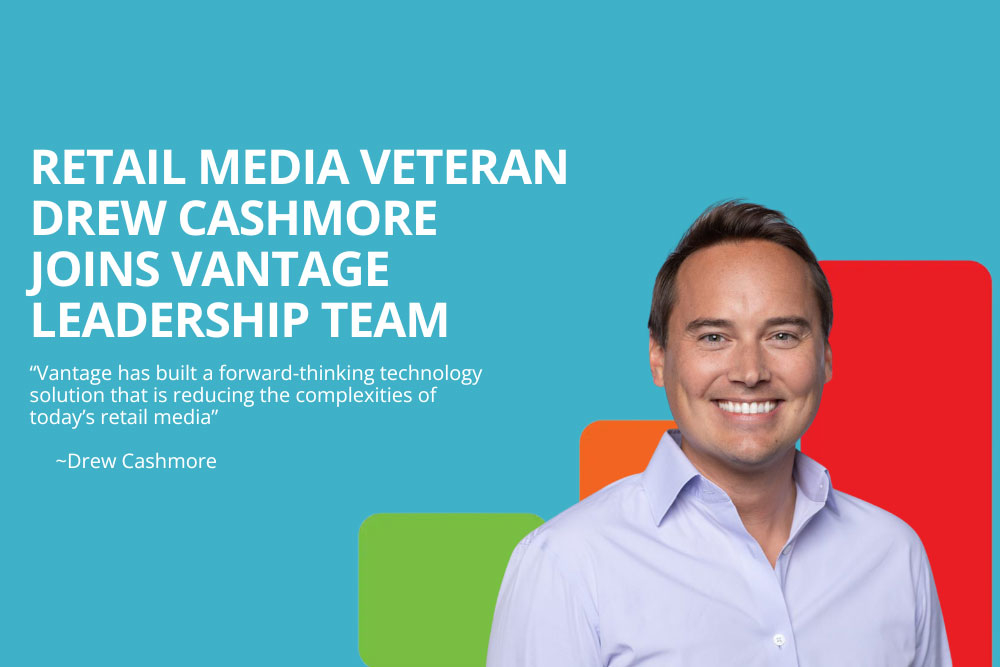 RETAIL MEDIA VETERAN DREW CASHMORE JOINS VANTAGE LEADERSHIP TEAM

“Vantage has built a forward-thinking technology solution that is reducing the complexities of today’s retail media”

~Drew Cashmore